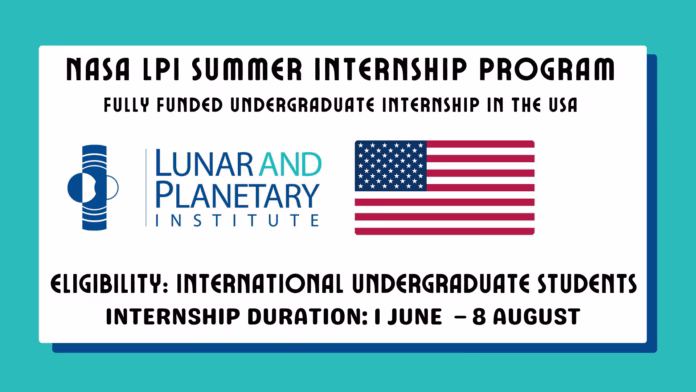 NASA LPI SUMMER INTERNSHIP PROGRAM

FULLY FUNDED UNDERGRADUATE INTERNSHIP IN THE USA

LUNAR AND PLANETARY INSTITUTE

ELIGIBILITY: INTERNATIONAL UNDERGRADUATE STUDENTS

INTERNSHIP DURATION: 1 JUNE – 8 AUGUST